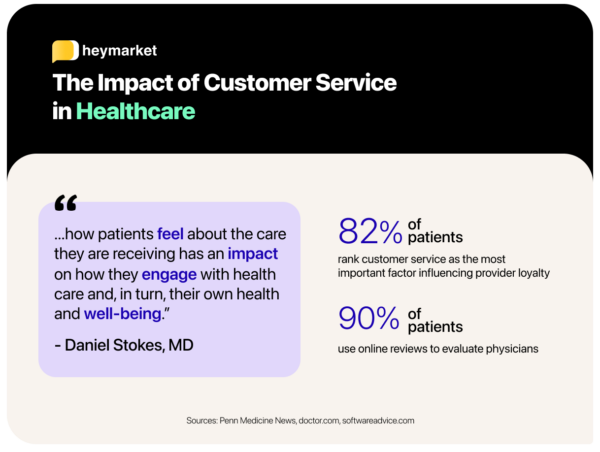 heymarket

The Impact of Customer Service in Healthcare

“

...how patients feel about the care they are receiving has an impact on how they engage with health care and, in turn, their own health and well-being.”

- Daniel Stokes, MD

82% of patients

rank customer service as the most important factor influencing provider loyalty

90% of patients

use online reviews to evaluate physicians

Sources: Penn Medicine News, doctor.com, softwareadvice.com